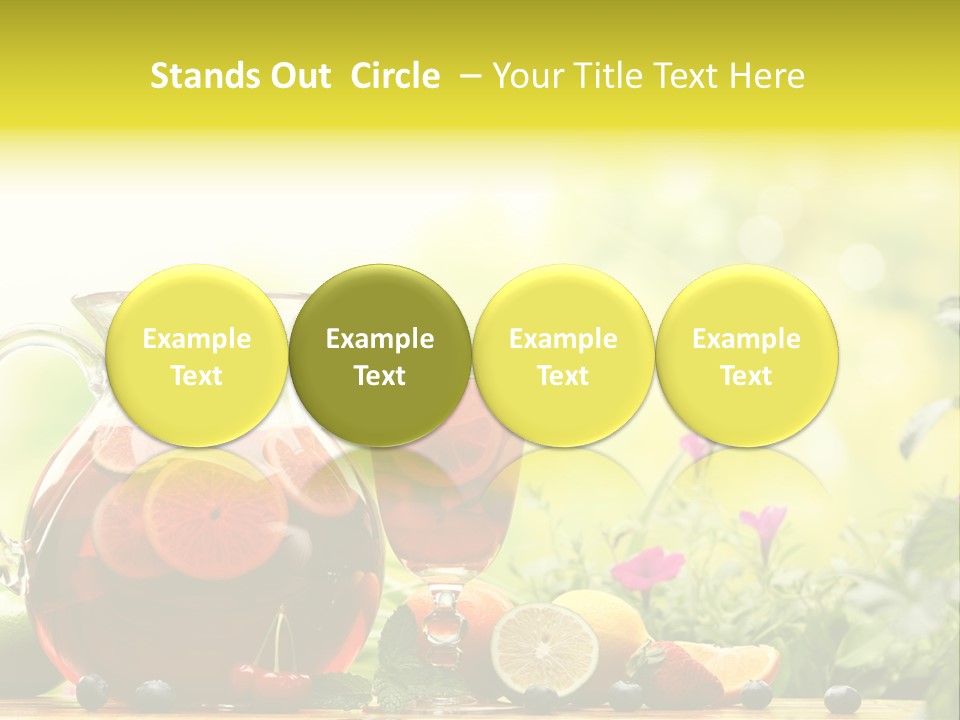 Stands Out Circle – Your Title Text Here

Example Text

Example Text

Example Text

Example Text